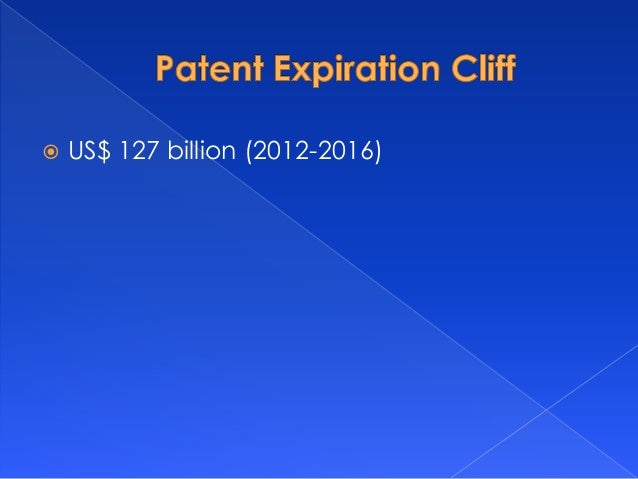 Patent Expiration Cliff

US\$ 127 billion (2012-2016)